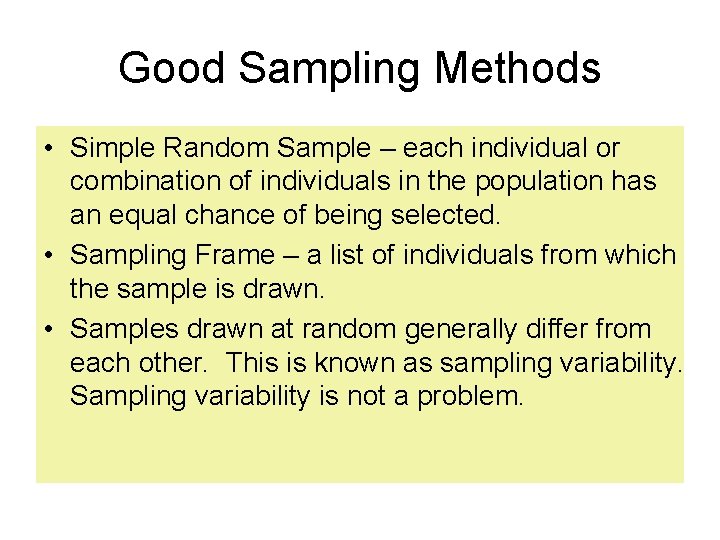 Good Sampling Methods

• Simple Random Sample – each individual or combination of individuals in the population has an equal chance of being selected.

• Sampling Frame – a list of individuals from which the sample is drawn.

• Samples drawn at random generally differ from each other. This is known as sampling variability. Sampling variability is not a problem.